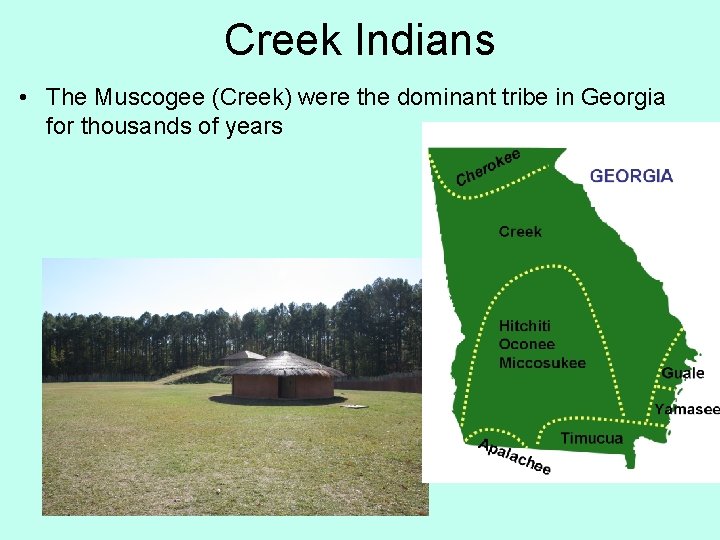 Creek Indians

• The Muscogee (Creek) were the dominant tribe in Georgia for thousands of years

Cherokee

GEORGIA

Creek

Hitchiti
Oconee
Miccosukee

Guale

Yamasee

Timucua

Apalachee